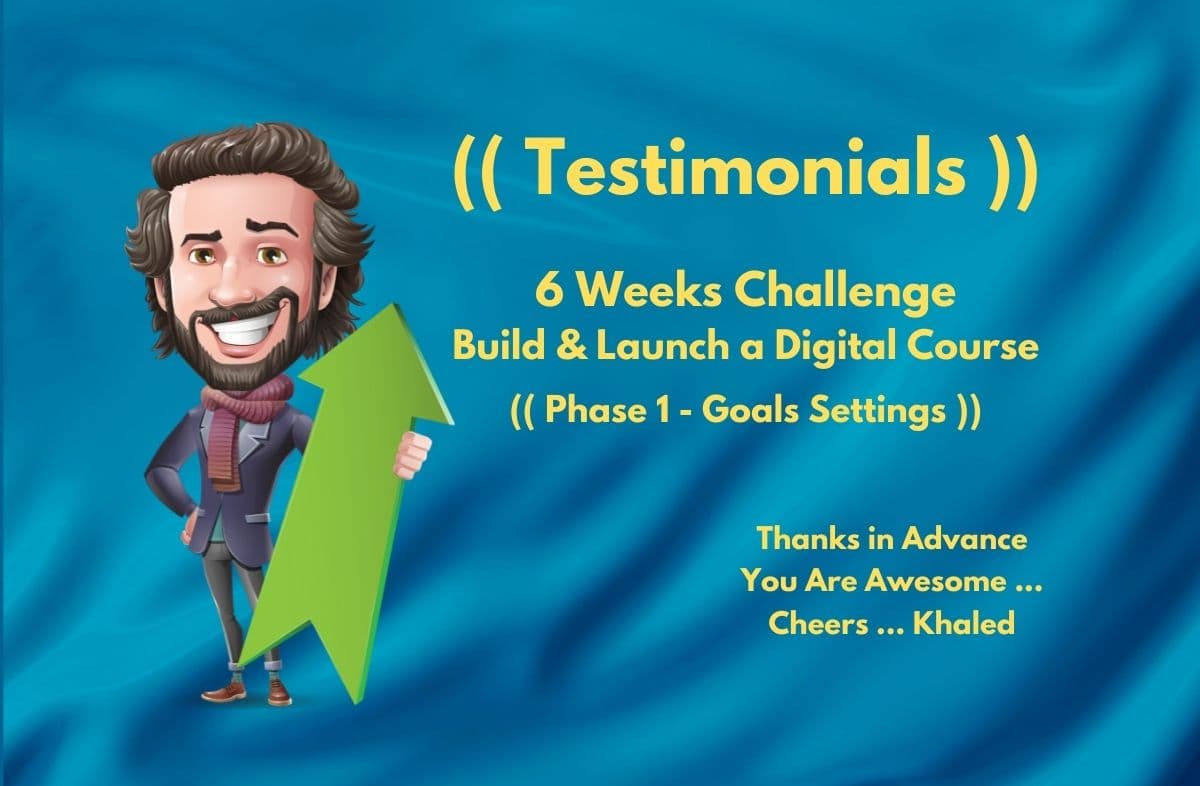 (( Testimonials ))

6 Weeks Challenge
Build & Launch a Digital Course
(( Phase 1 - Goals Settings ))

Thanks in Advance
You Are Awesome ...
Cheers ... Khaled